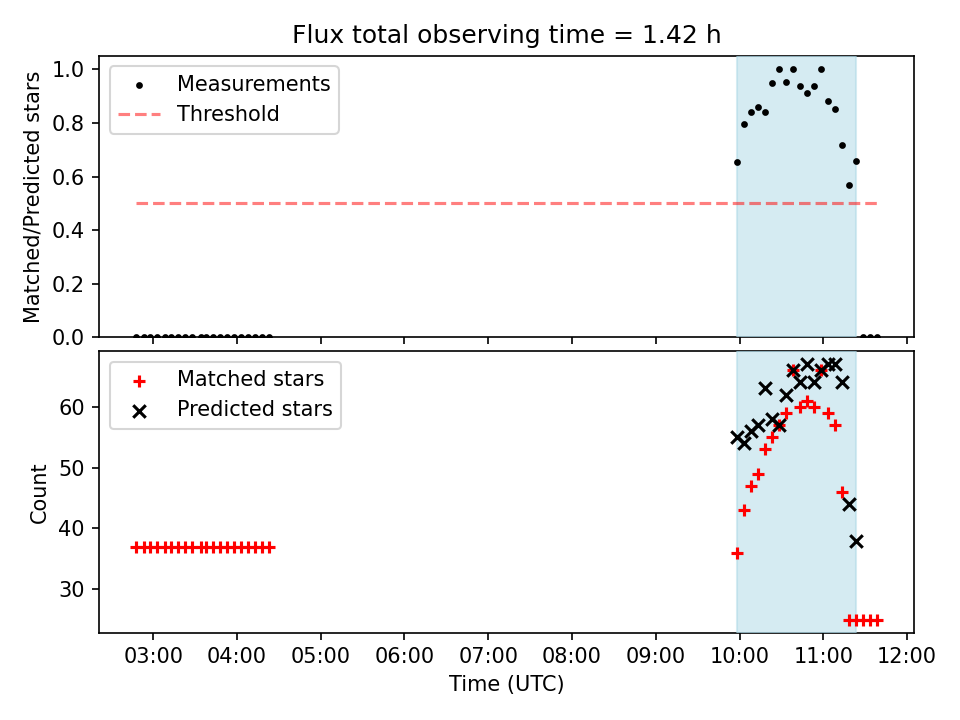 Flux total observing time = 1.42 h

Measurements
Threshold

Matched/Predicted stars

1.0
0.8
0.6
0.4
0.2
0.0

Matched stars
Predicted stars

Count

60
50
40
30

03:00 04:00 05:00 06:00 07:00 08:00 09:00 10:00 11:00 12:00

Time (UTC)